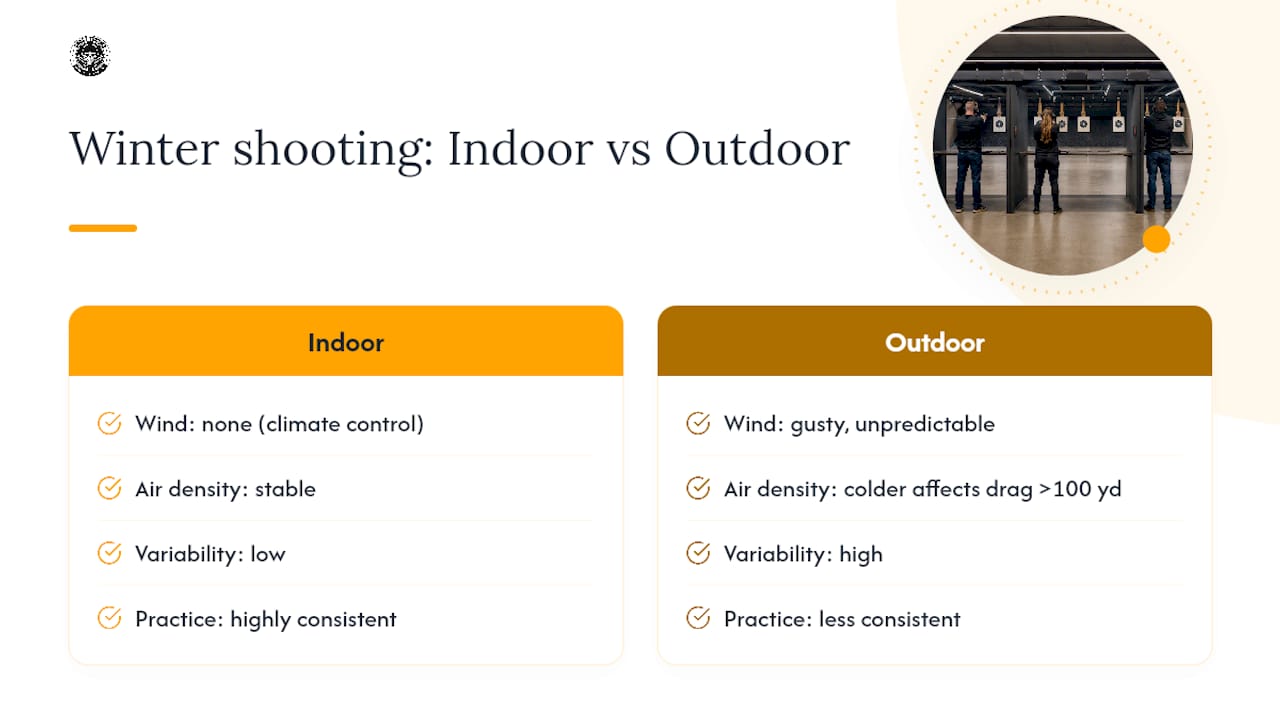 Winter shooting: Indoor vs Outdoor

Indoor

Wind: none (climate control)

Air density: stable

Variability: low

Practice: highly consistent

Outdoor

Wind: gusty, unpredictable

Air density: colder affects drag >100 yd

Variability: high

Practice: less consistent